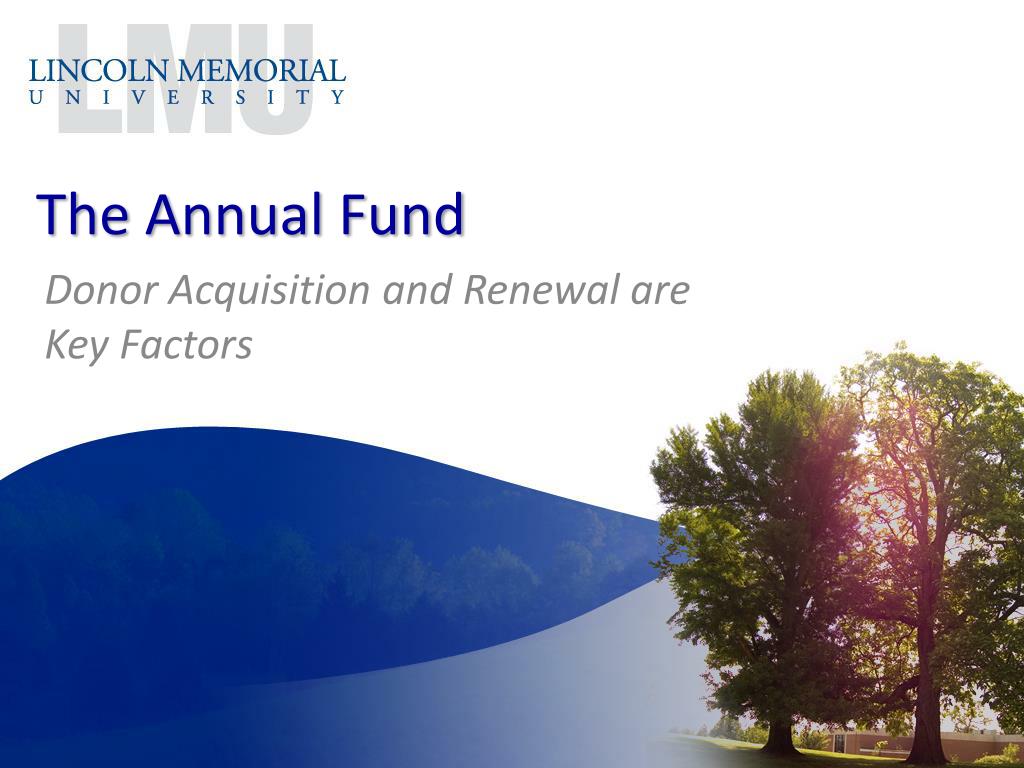 LMU
LINCOLN MEMORIAL
UNIVERSITY

The Annual Fund

Donor Acquisition and Renewal are Key Factors